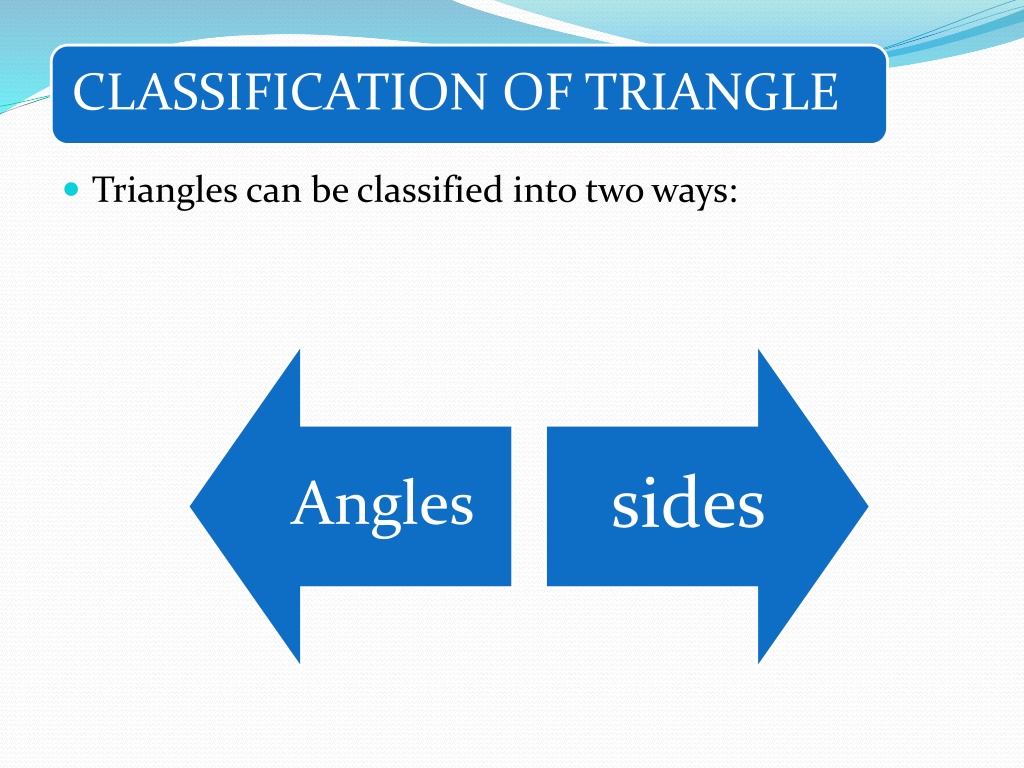 CLASSIFICATION OF TRIANGLE

Triangles can be classified into two ways:

Angles

sides